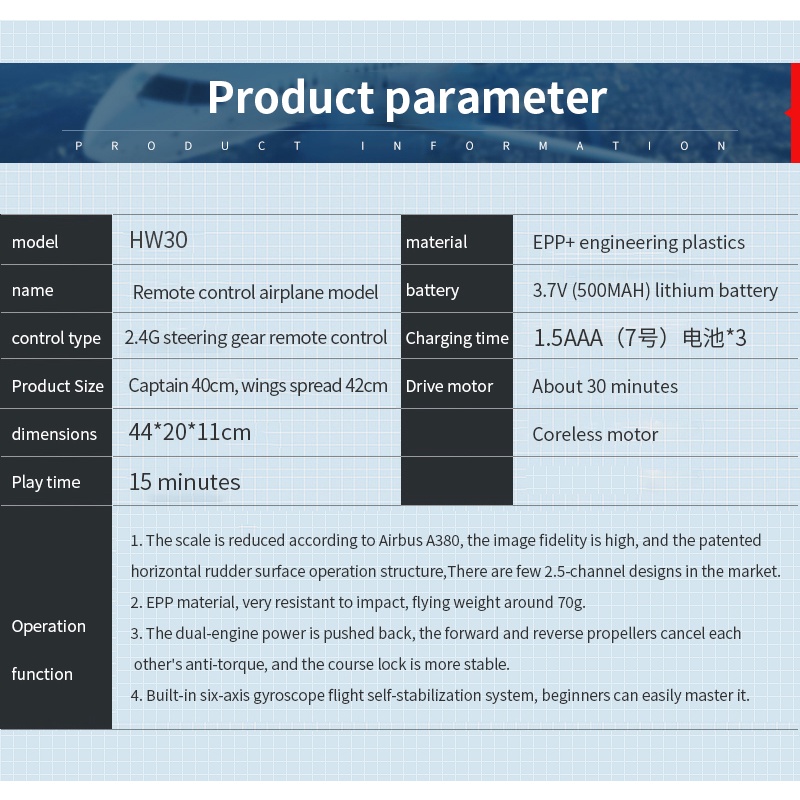 Product parameter

PRODUCT INFORMATION

| model | HW30 | material | EPP+ engineering plastics |
|---|---|---|---|
| name | Remote control airplane model | battery | 3.7V (500MAH) lithium battery |
| control type | 2.4G steering gear remote control | Charging time | 1.5AAA（7号）电池*3 |
| Product Size | Captain 40cm, wings spread 42cm | Drive motor | About 30 minutes |
| dimensions | 44*20*11cm | | Coreless motor |
| Play time | 15 minutes | | |

Operation function

1. The scale is reduced according to Airbus A380, the image fidelity is high, and the patented horizontal rudder surface operation structure,There are few 2.5-channel designs in the market.
2. EPP material, very resistant to impact, flying weight around 70g.
3. The dual-engine power is pushed back, the forward and reverse propellers cancel each other's anti-torque, and the course lock is more stable.
4. Built-in six-axis gyroscope flight self-stabilization system, beginners can easily master it.